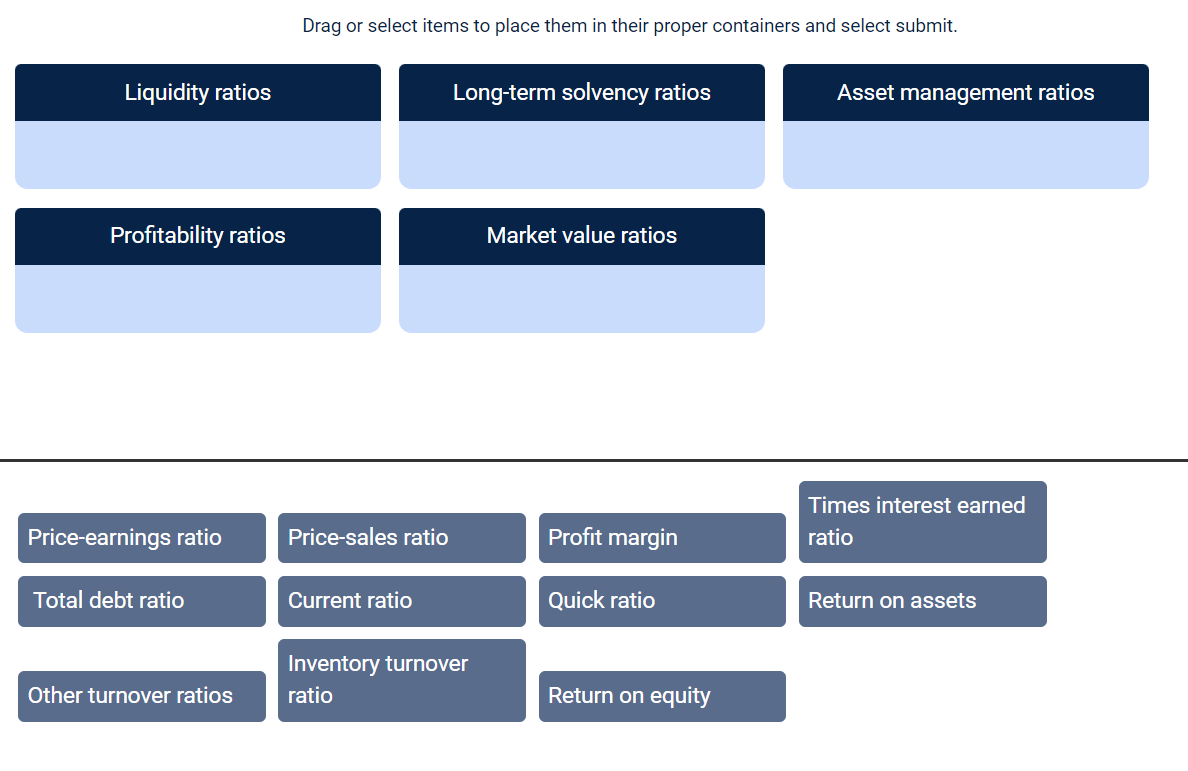 Drag or select items to place them in their proper containers and select submit.

Liquidity ratios

Long-term solvency ratios

Asset management ratios

Profitability ratios

Market value ratios

Price-earnings ratio

Price-sales ratio

Profit margin

Times interest earned ratio

Total debt ratio

Current ratio

Quick ratio

Return on assets

Other turnover ratios

Inventory turnover ratio

Return on equity